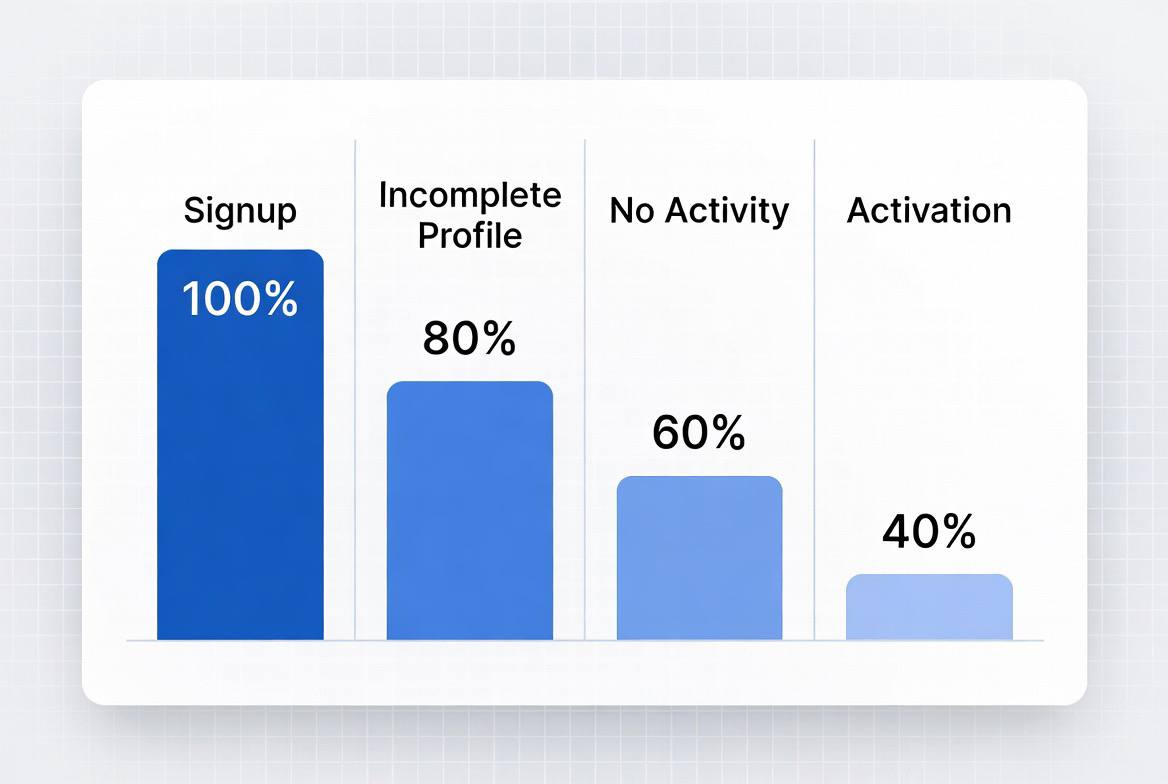 Signup
100%

Incomplete Profile
80%

No Activity
60%

Activation
40%